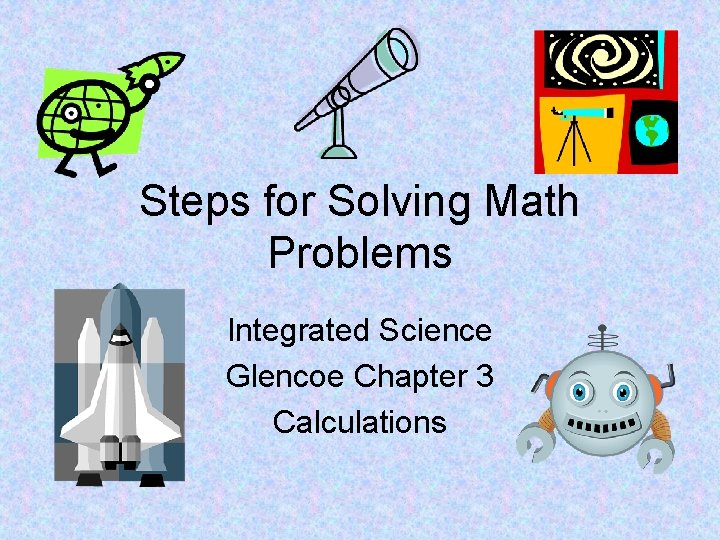 Steps for Solving Math Problems

Integrated Science
Glencoe Chapter 3
Calculations